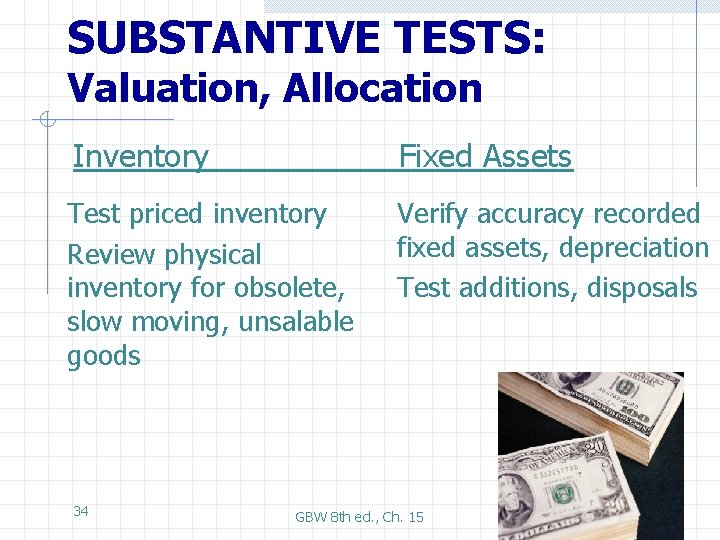 SUBSTANTIVE TESTS:
Valuation, Allocation

Inventory

Test priced inventory

Review physical inventory for obsolete, slow moving, unsalable goods

Fixed Assets

Verify accuracy recorded fixed assets, depreciation

Test additions, disposals

34

GBW 8th ed., Ch. 15